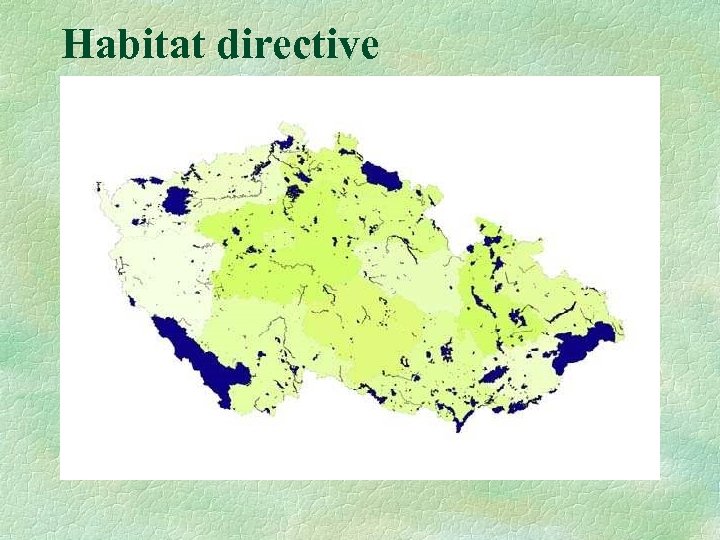 Habitat directive